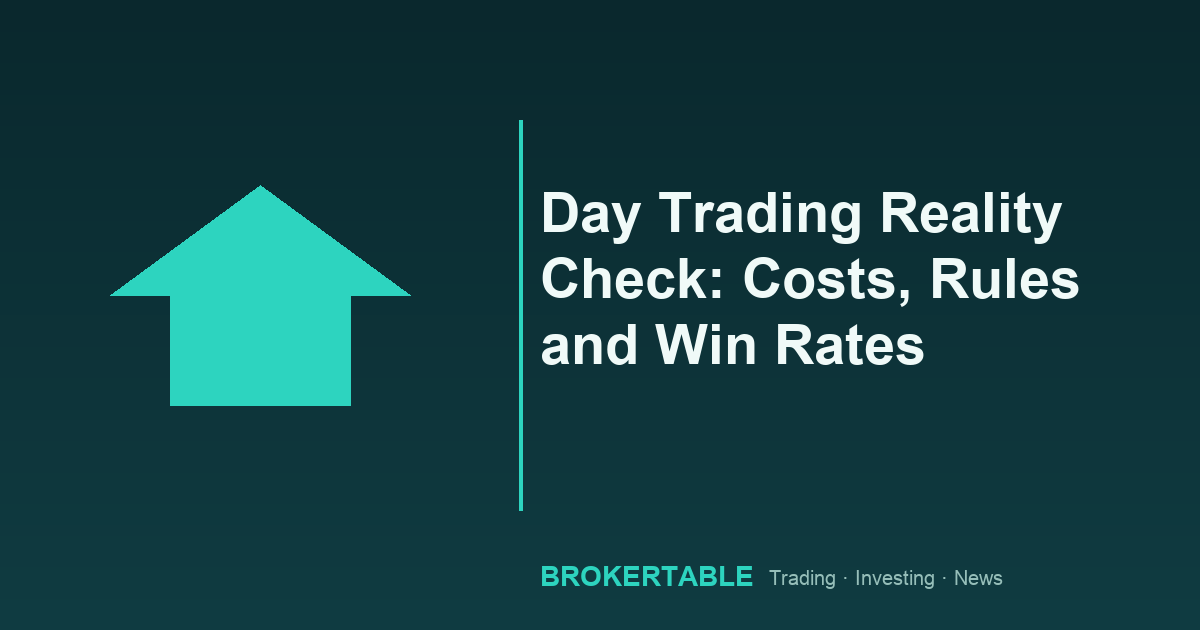 Day Trading Reality Check: Costs, Rules and Win Rates

BROKERTABLE Trading · Investing · News